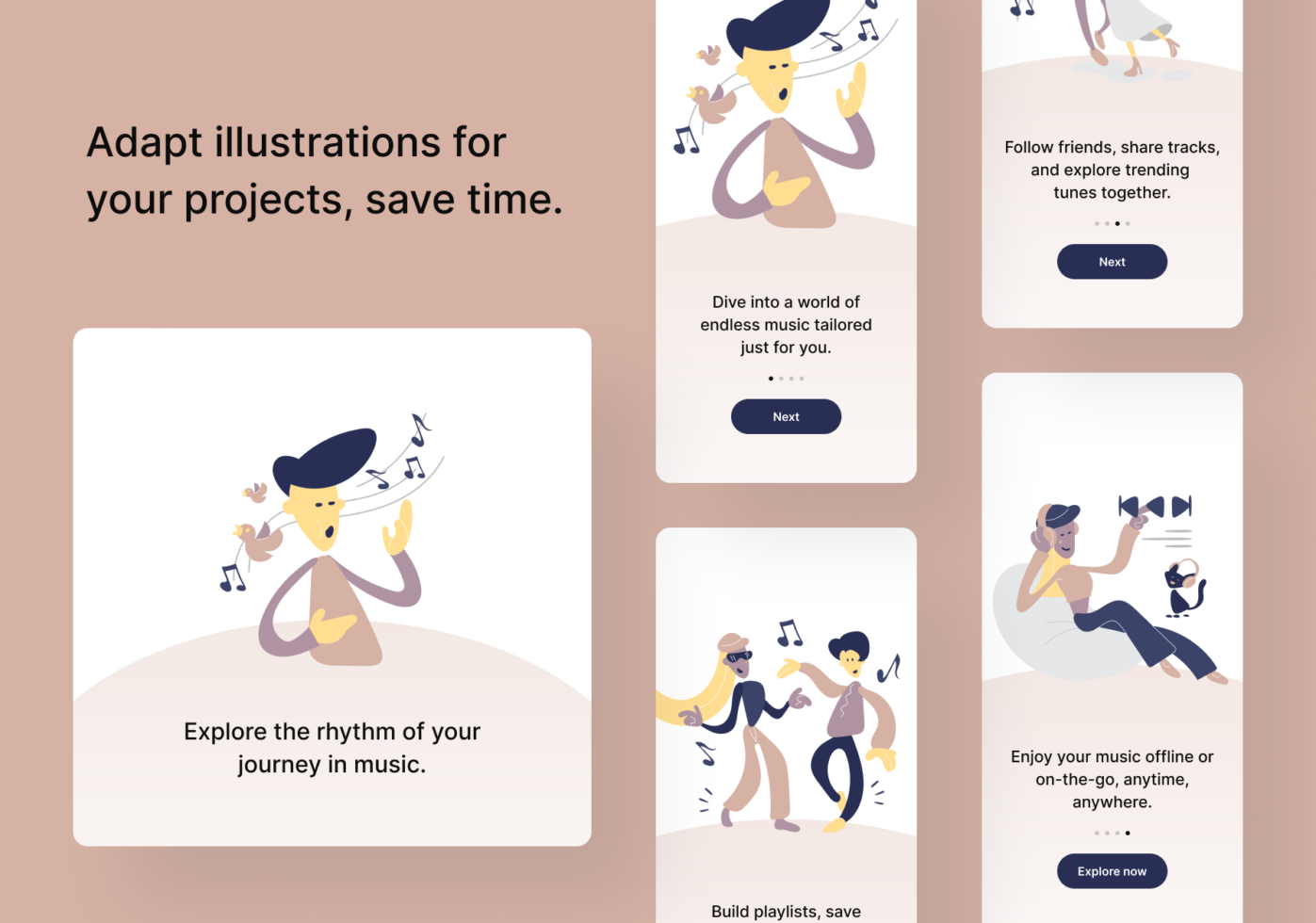 Adapt illustrations for your projects, save time.

Explore the rhythm of your journey in music.

Dive into a world of endless music tailored just for you.

Next

Build playlists, save

Follow friends, share tracks, and explore trending tunes together.

Next

Enjoy your music offline or on-the-go, anytime, anywhere.

Explore now